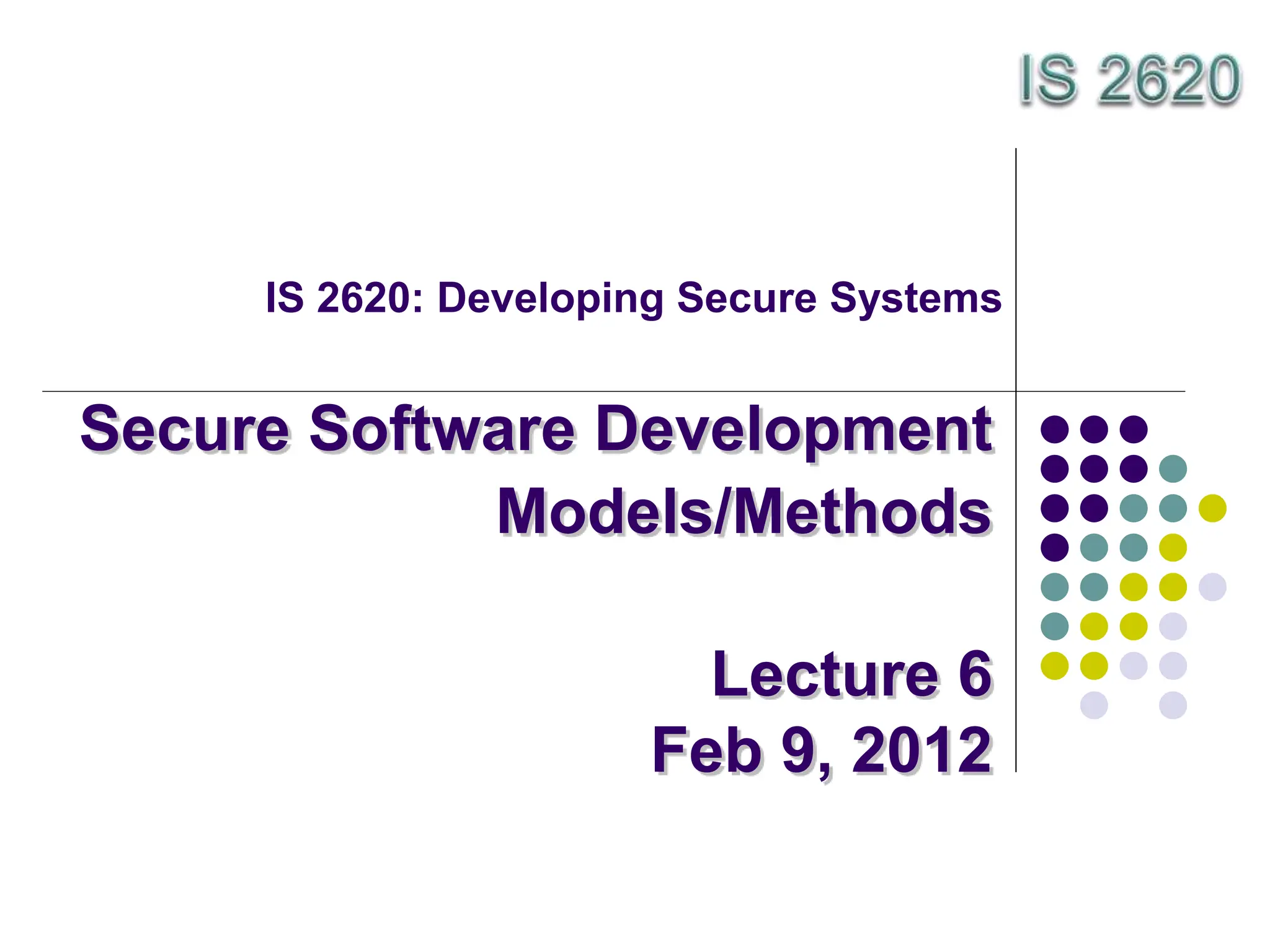 IS 2620

IS 2620: Developing Secure Systems

Secure Software Development Models/Methods

Lecture 6
Feb 9, 2012